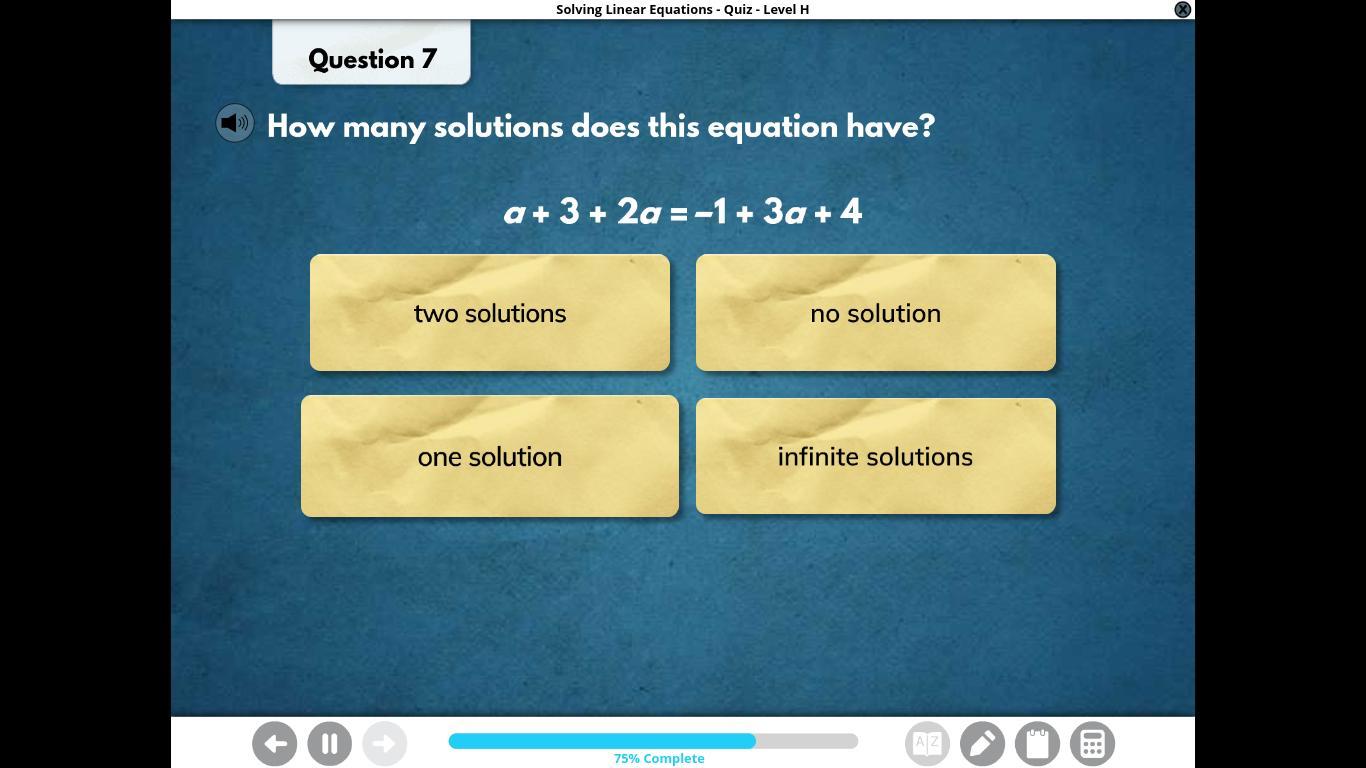 Solving Linear Equations - Quiz - Level H

Question 7

How many solutions does this equation have?

$a + 3 + 2a = -1 + 3a + 4$

two solutions

no solution

one solution

infinite solutions

75% Complete